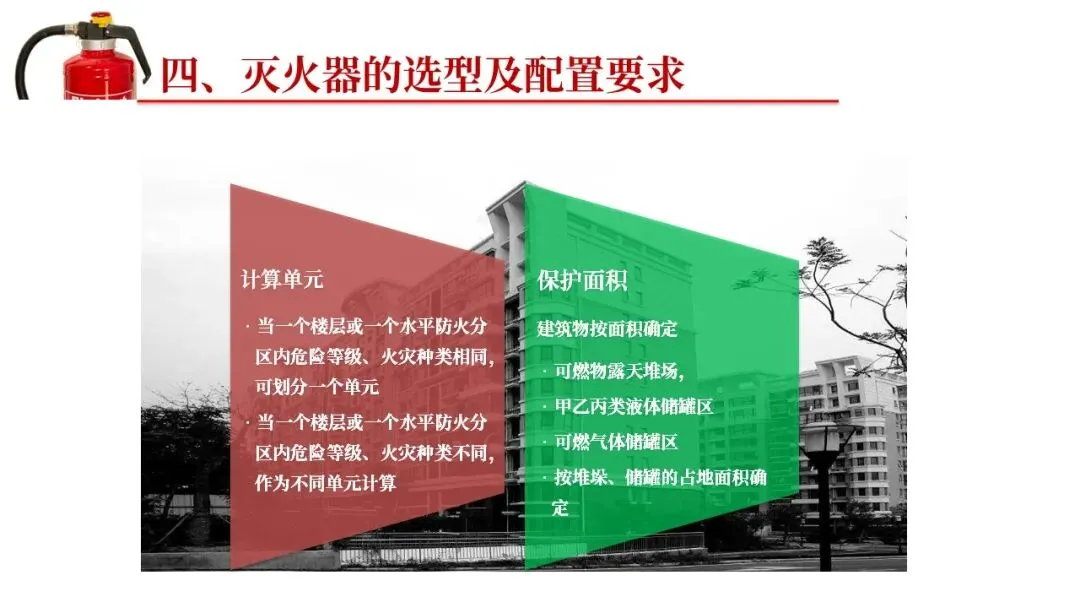 四、灭火器的选型及配置要求

计算单元

· 当一个楼层或一个水平防火分区内危险等级、火灾种类相同，可划分一个单元

· 当一个楼层或一个水平防火分区内危险等级、火灾种类不同，作为不同单元计算

保护面积

建筑物按面积确定

· 可燃物露天堆场，

· 甲乙丙类液体储罐区

· 可燃气体储罐区

· 按堆垛、储罐的占地面积确定